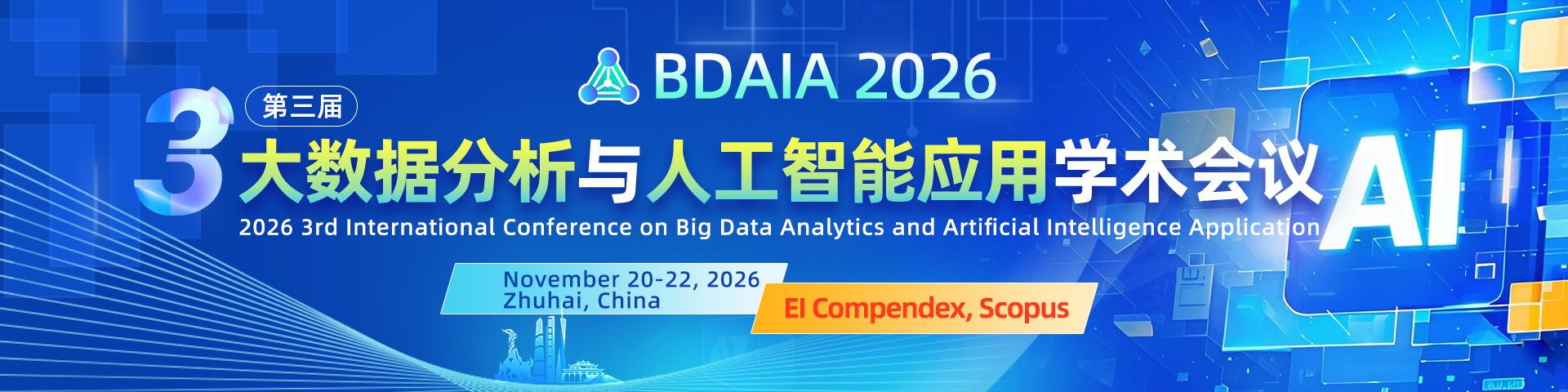 BDAIA 2026

3 第三届

大数据分析与人工智能应用学术会议

2026 3rd International Conference on Big Data Analytics and Artificial Intelligence Application

November 20-22, 2026
Zhuhai, China

EI Compendex, Scopus

AI